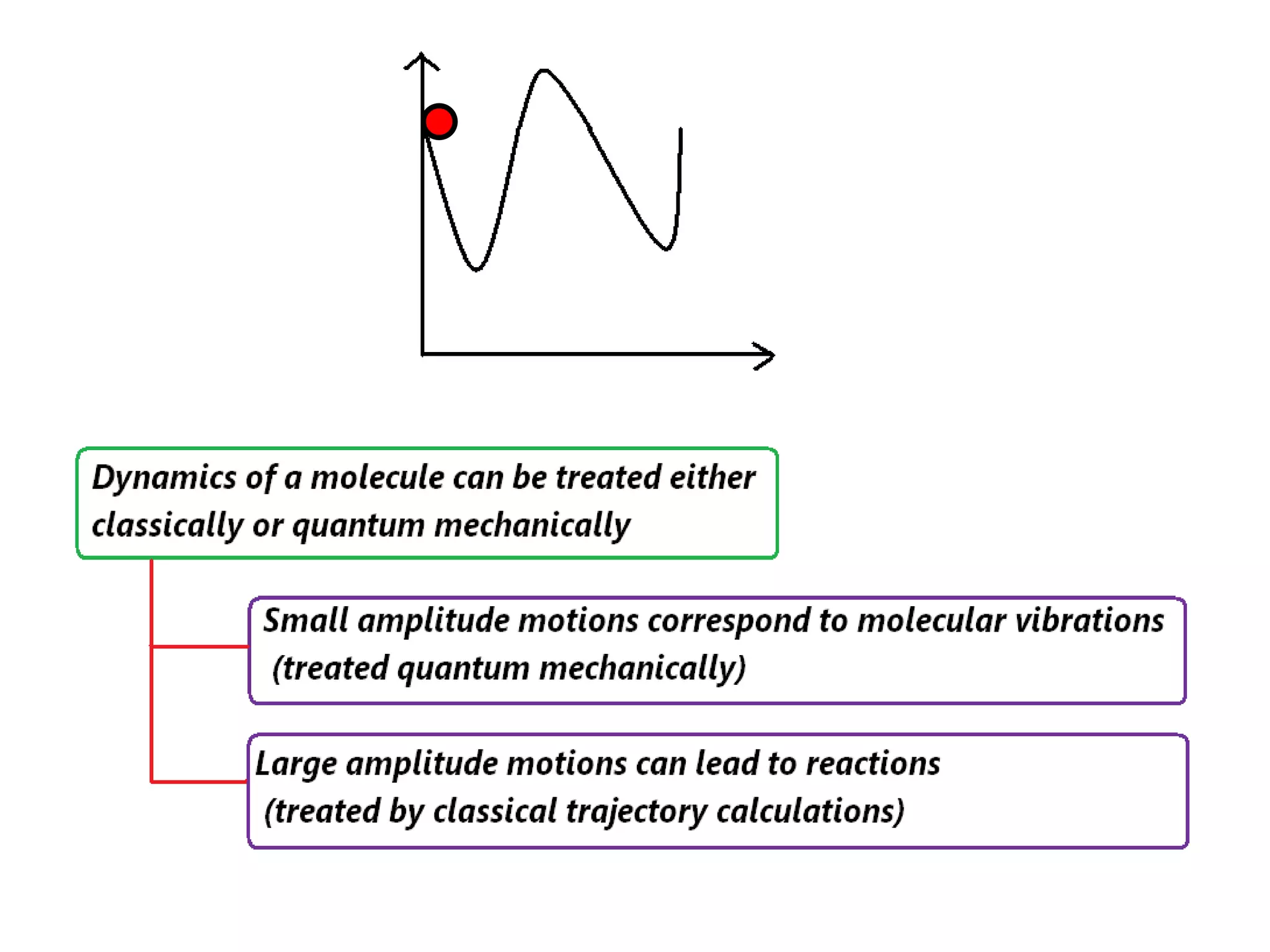 Dynamics of a molecule can be treated either classically or quantum mechanically

Small amplitude motions correspond to molecular vibrations (treated quantum mechanically)

Large amplitude motions can lead to reactions (treated by classical trajectory calculations)